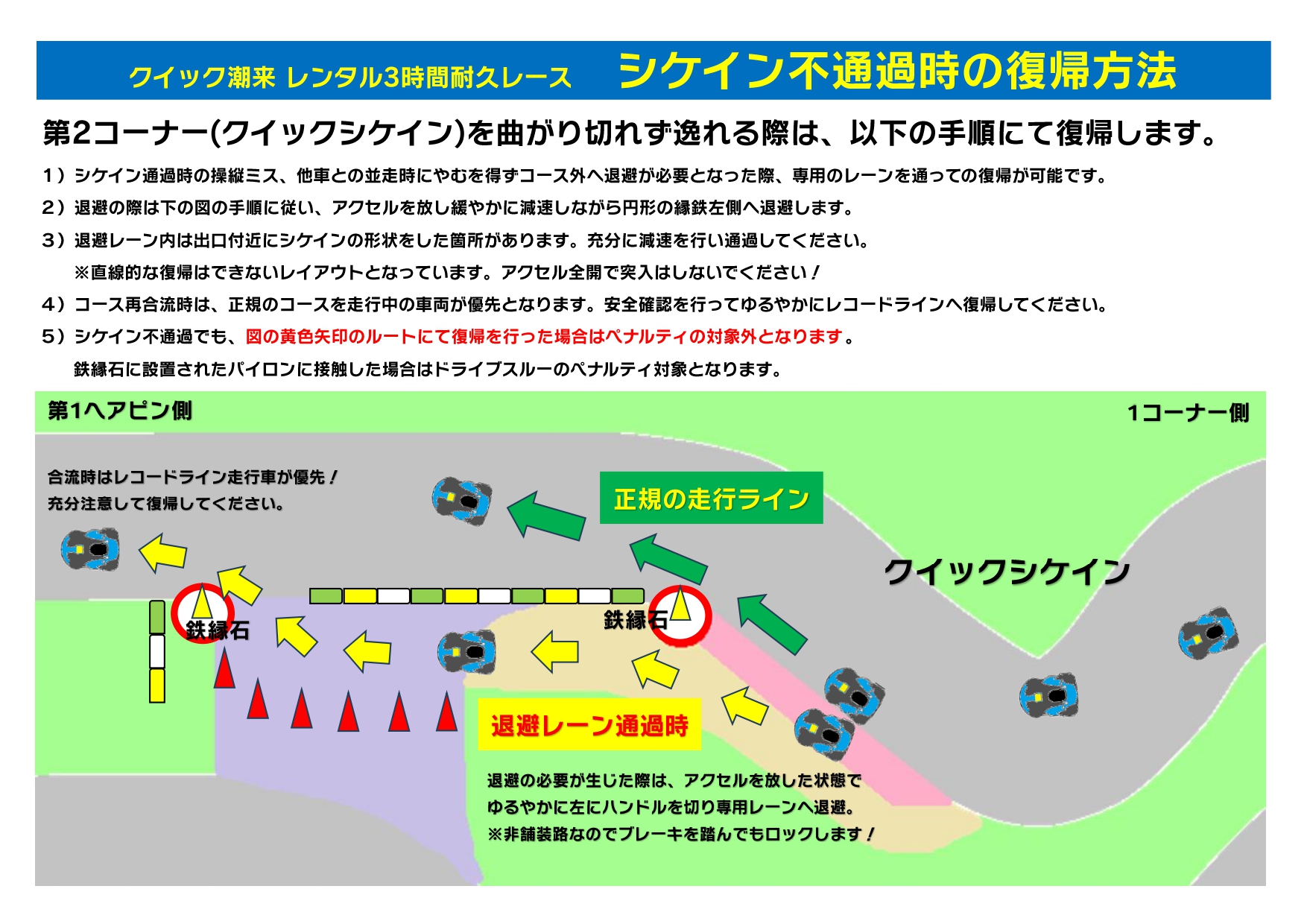 クイック潮来 レンタル3時間耐久レース　シケイン不通過時の復帰方法

第2コーナー(クイックシケイン)を曲がり切れず逸れる際は、以下の手順にて復帰します。

1）シケイン通過時の操縦ミス、他車との並走時にやむを得ずコース外へ退避が必要となった際、専用のレーンを通っての復帰が可能です。

2）退避の際は下の図の手順に従い、アクセルを放し緩やかに減速しながら円形の縁鉄左側へ退避します。

3）退避レーン内は出口付近にシケインの形状をした箇所があります。充分に減速を行い通過してください。
※直線的な復帰はできないレイアウトとなっています。アクセル全開で突入はしないでください！

4）コース再合流時は、正規のコースを走行中の車両が優先となります。安全確認を行ってゆるやかにレコードラインへ復帰してください。

5）シケイン不通過でも、図の黄色矢印のルートにて復帰を行った場合はペナルティの対象外となります。
鉄縁石に設置されたパイロンに接触した場合はドライブスルーのペナルティ対象となります。

第1ヘアピン側

1コーナー側

合流時はレコードライン走行車が優先！
充分注意して復帰してください。

正規の走行ライン

クイックシケイン

鉄縁石

鉄縁石

退避レーン通過時

退避の必要が生じた際は、アクセルを放した状態で
ゆるやかに左にハンドルを切り専用レーンへ退避。
※非舗装路なのでブレーキを踏んでもロックします！